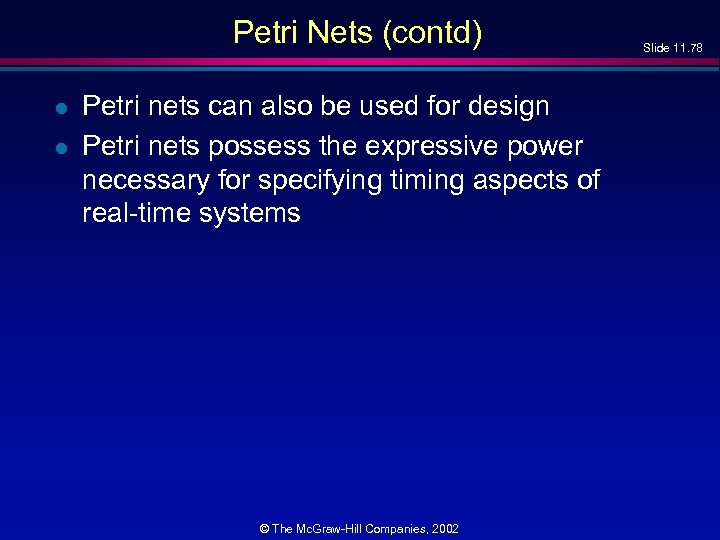 Petri Nets (contd)

Slide 11.78

- Petri nets can also be used for design
- Petri nets possess the expressive power necessary for specifying timing aspects of real-time systems

© The McGraw-Hill Companies, 2002